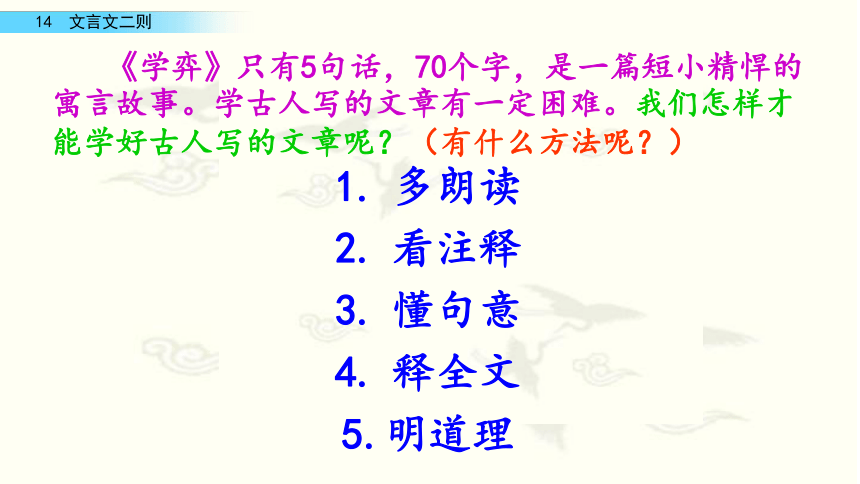 14 文言文二则

《学弈》只有5句话，70个字，是一篇短小精悍的寓言故事。学古人写的文章有一定困难。我们怎样才能学好古人写的文章呢？（有什么方法呢？）

1. 多朗读

2. 看注释

3. 懂句意

4. 释全文

5. 明道理